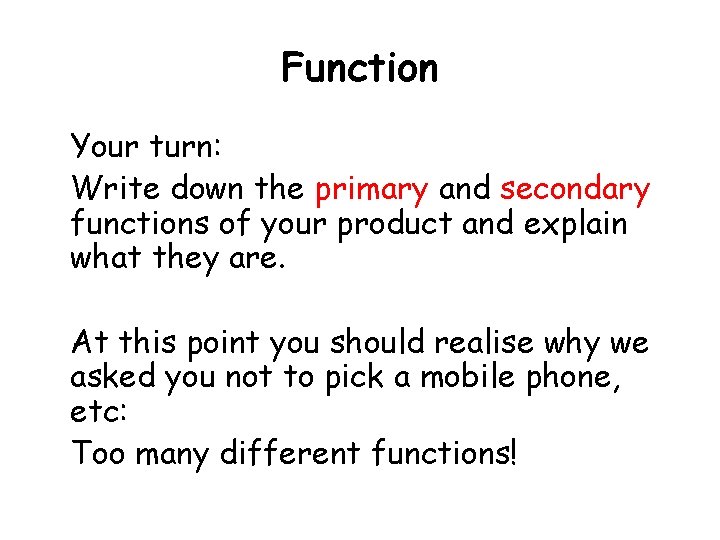 Function

Your turn:

Write down the primary and secondary functions of your product and explain what they are.

At this point you should realise why we asked you not to pick a mobile phone, etc:

Too many different functions!